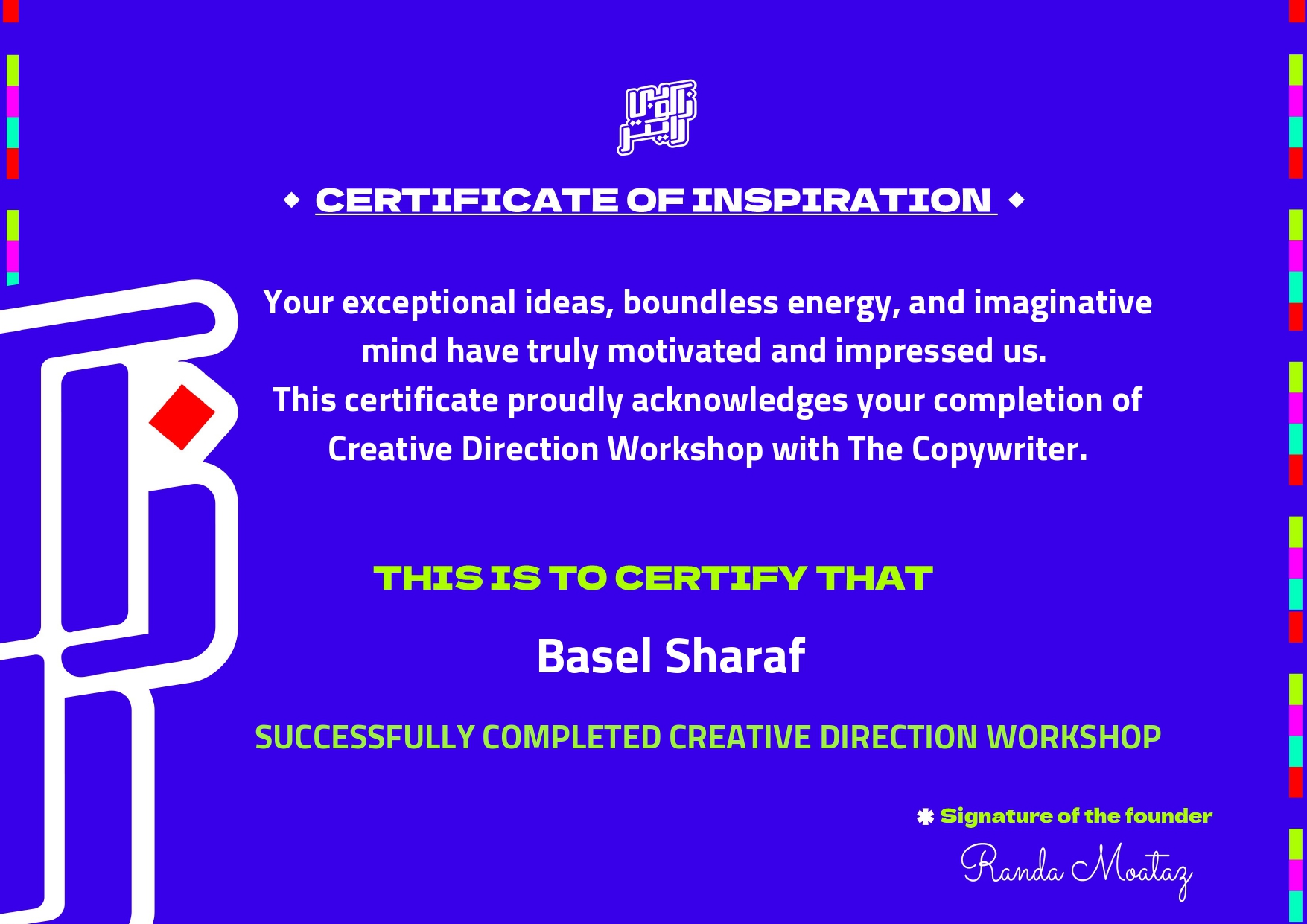 ذا كوبي رايتر

CERTIFICATE OF INSPIRATION

Your exceptional ideas, boundless energy, and imaginative mind have truly motivated and impressed us.
This certificate proudly acknowledges your completion of Creative Direction Workshop with The Copywriter.

THIS IS TO CERTIFY THAT

Basel Sharaf

SUCCESSFULLY COMPLETED CREATIVE DIRECTION WORKSHOP

Signature of the founder

Randa Moataz